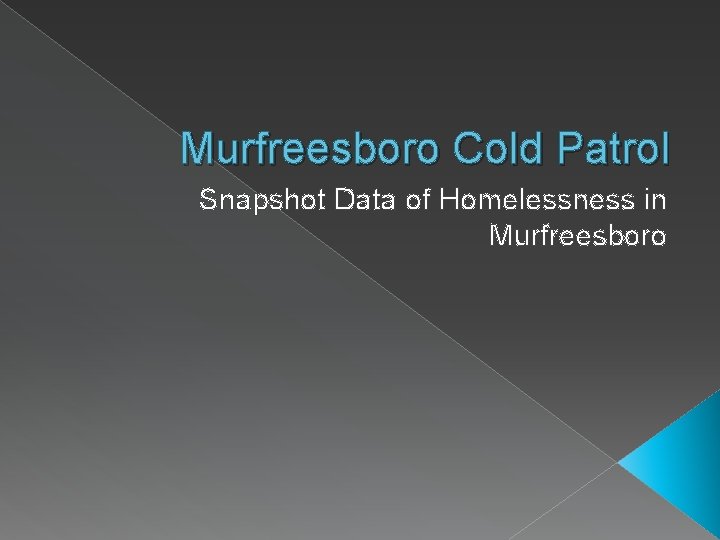 Murfreesboro Cold Patrol

Snapshot Data of Homelessness in Murfreesboro